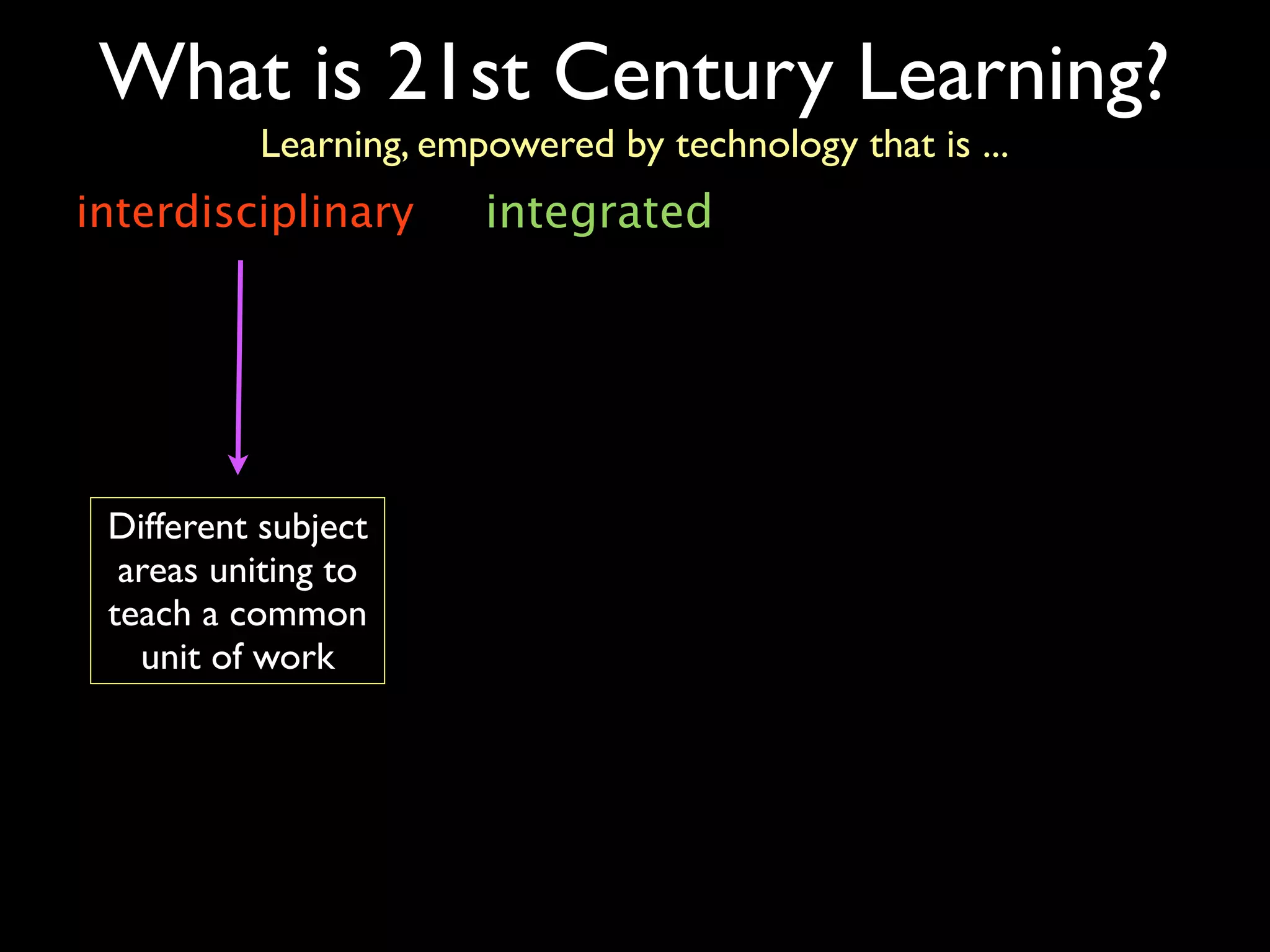 What is 21st Century Learning?

Learning, empowered by technology that is ...

interdisciplinary

integrated

Different subject areas uniting to teach a common unit of work